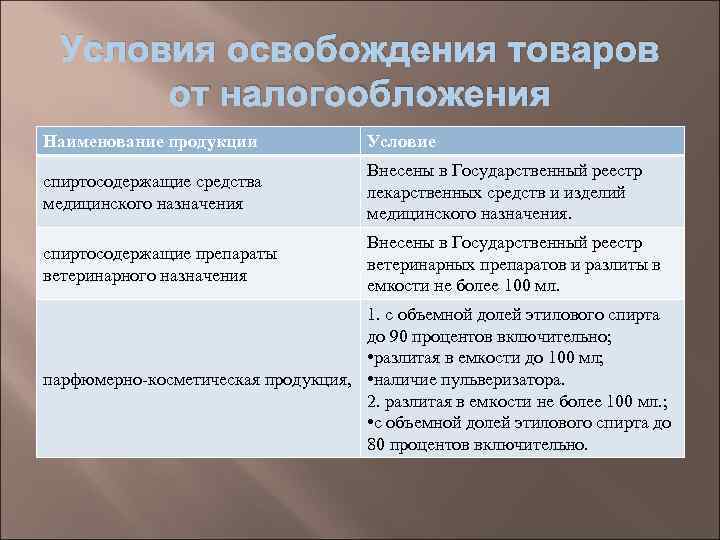 Условия освобождения товаров от налогообложения

| Наименование продукции | Условие |
|---|---|
| спиртосодержащие средства медицинского назначения | Внесены в Государственный реестр лекарственных средств и изделий медицинского назначения. |
| спиртосодержащие препараты ветеринарного назначения | Внесены в Государственный реестр ветеринарных препаратов и разлиты в емкости не более 100 мл. |
| парфюмерно-косметическая продукция, | 1. с объемной долей этилового спирта до 90 процентов включительно; •разлитая в емкости до 100 мл; •наличие пульверизатора. 2. разлитая в емкости не более 100 мл.; •с объемной долей этилового спирта до 80 процентов включительно. |